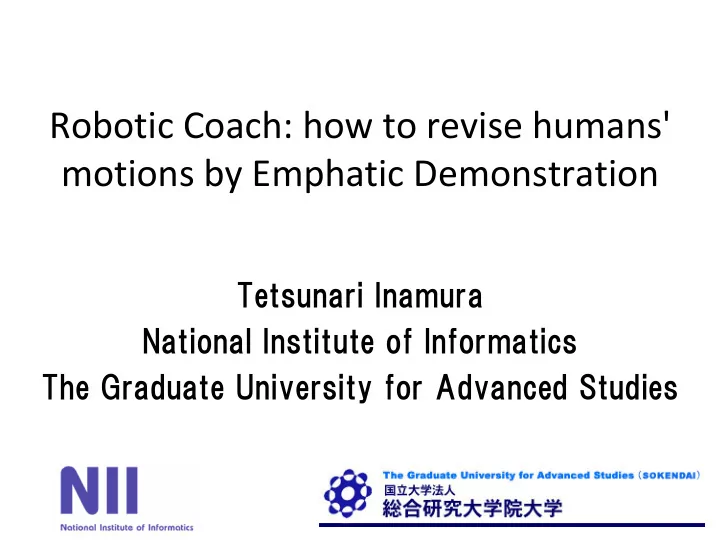 Robotic Coach: how to revise humans' motions by Emphatic Demonstration

Tetsunari Inamura
National Institute of Informatics
The Graduate University for Advanced Studies

NII
National Institute of Informatics

The Graduate University for Advanced Studies (SOKENDAI)
国立大学法人
総合研究大学院大学